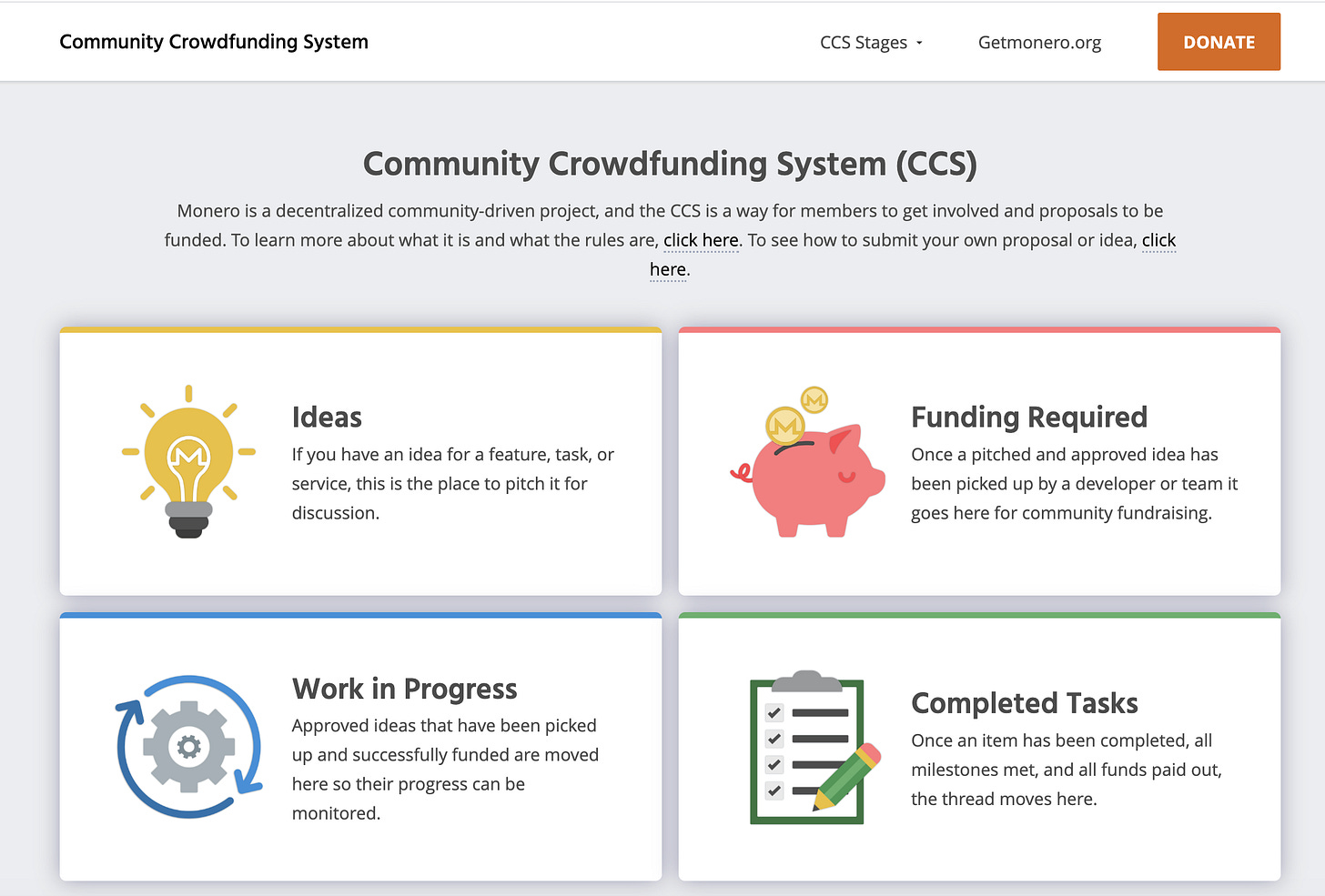 Community Crowdfunding System

CCS Stages

Getmonero.org

DONATE

Community Crowdfunding System (CCS)

Monero is a decentralized community-driven project, and the CCS is a way for members to get involved and proposals to be funded. To learn more about what it is and what the rules are, click here. To see how to submit your own proposal or idea, click here.

Ideas

If you have an idea for a feature, task, or service, this is the place to pitch it for discussion.

Funding Required

Once a pitched and approved idea has been picked up by a developer or team it goes here for community fundraising.

Work in Progress

Approved ideas that have been picked up and successfully funded are moved here so their progress can be monitored.

Completed Tasks

Once an item has been completed, all milestones met, and all funds paid out, the thread moves here.